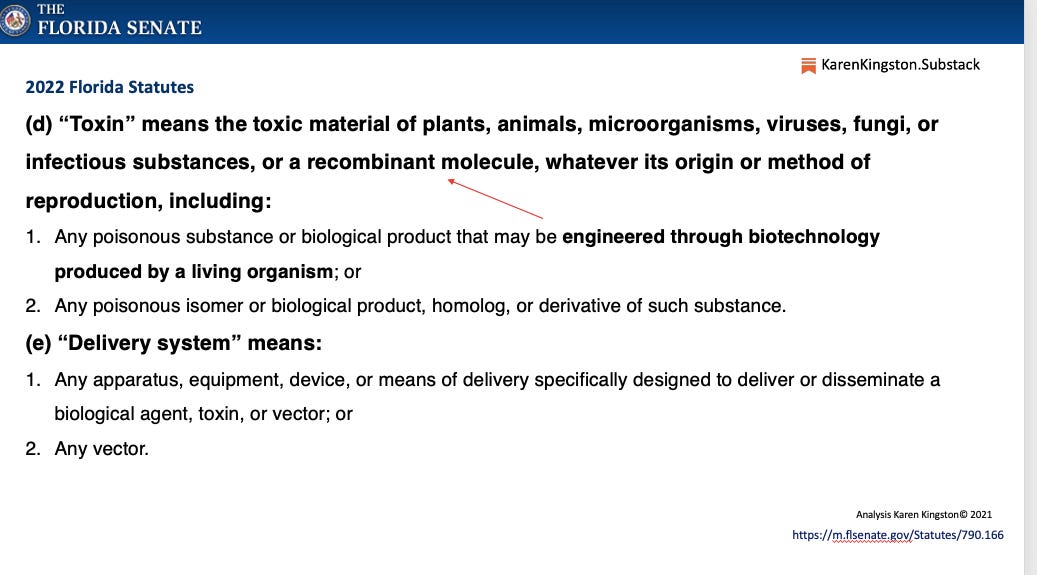 THE
FLORIDA SENATE

KarenKingston.Substack

2022 Florida Statutes

(d) “Toxin” means the toxic material of plants, animals, microorganisms, viruses, fungi, or infectious substances, or a recombinant molecule, whatever its origin or method of reproduction, including:

1. Any poisonous substance or biological product that may be engineered through biotechnology produced by a living organism; or

2. Any poisonous isomer or biological product, homolog, or derivative of such substance.

(e) “Delivery system” means:

1. Any apparatus, equipment, device, or means of delivery specifically designed to deliver or disseminate a biological agent, toxin, or vector; or

2. Any vector.

Analysis Karen Kingston© 2021

https://m.flsenate.gov/Statutes/790.166